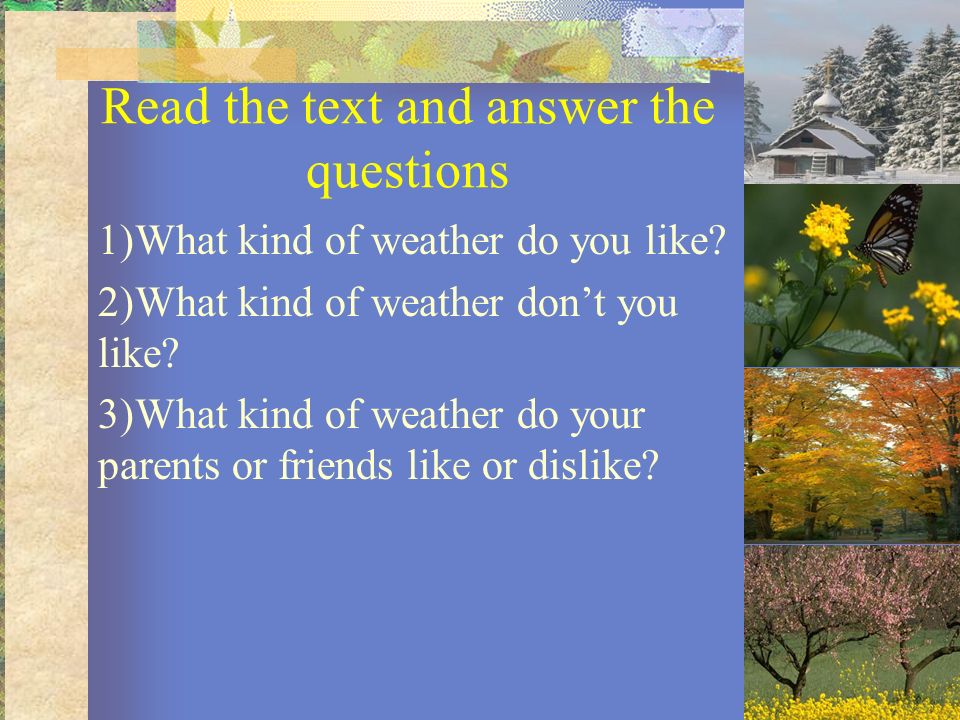 Read the text and answer the questions

1)What kind of weather do you like?

2)What kind of weather don’t you like?

3)What kind of weather do your parents or friends like or dislike?